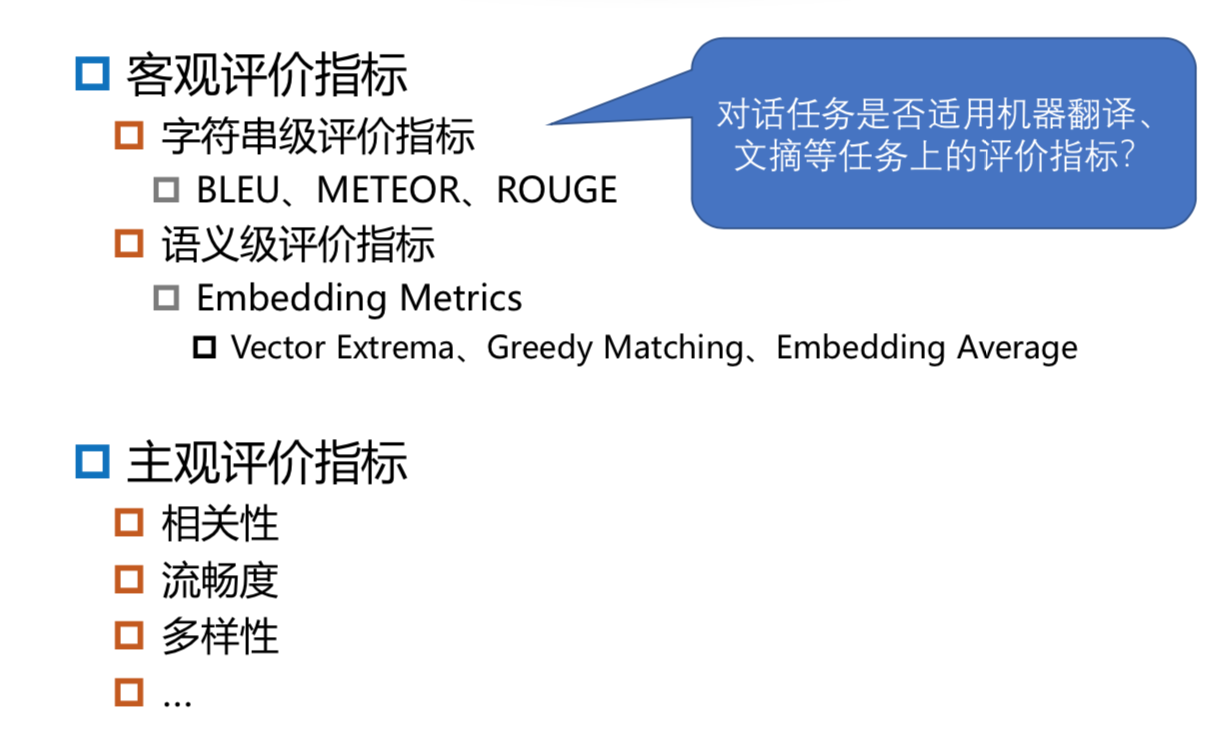 客观评价指标

字符串级评价指标

BLEU、METEOR、ROUGE

语义级评价指标

Embedding Metrics

Vector Extrema、Greedy Matching、Embedding Average

对话任务是否适用机器翻译、文摘等任务上的评价指标?

主观评价指标

相关性

流畅度

多样性

...